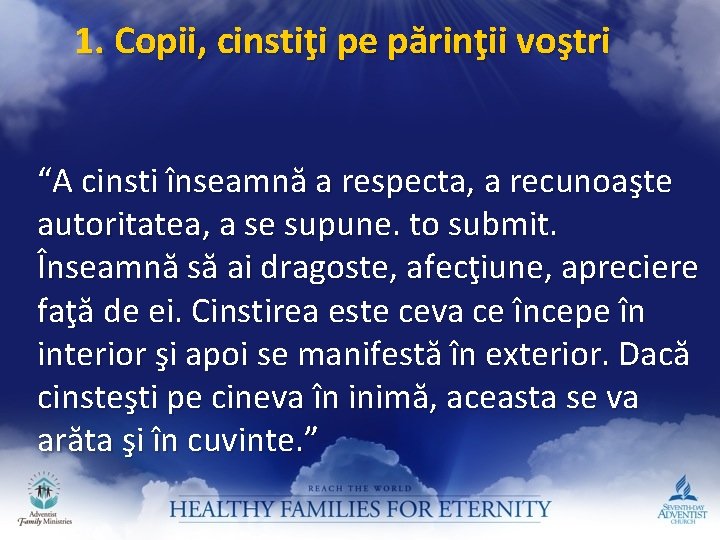 1. Copii, cinstiţi pe părinţii voştri

“A cinsti înseamnă a respecta, a recunoaşte autoritatea, a se supune. to submit. Înseamnă să ai dragoste, afecţiune, apreciere faţă de ei. Cinstirea este ceva ce începe în interior şi apoi se manifestă în exterior. Dacă cinsteşti pe cineva în inimă, aceasta se va arăta şi în cuvinte.”

Adventist Family Ministries

REACH THE WORLD
HEALTHY FAMILIES FOR ETERNITY

SEVENTH-DAY ADVENTIST CHURCH